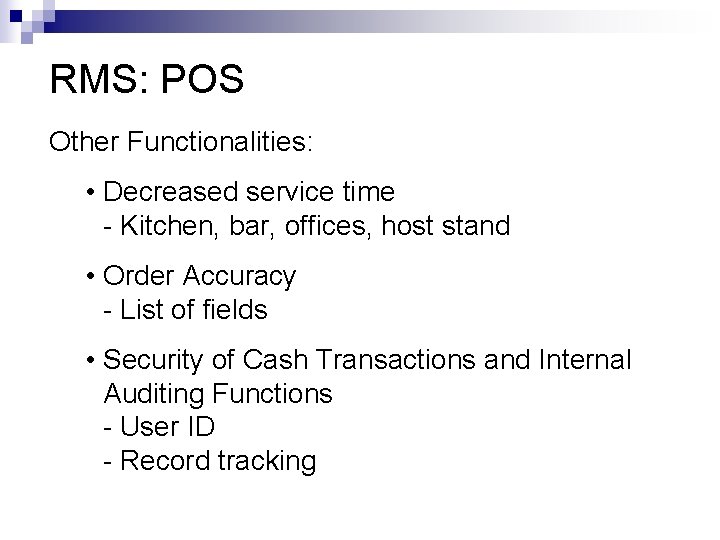 RMS: POS

Other Functionalities:

• Decreased service time
- Kitchen, bar, offices, host stand

• Order Accuracy
- List of fields

• Security of Cash Transactions and Internal Auditing Functions
- User ID
- Record tracking